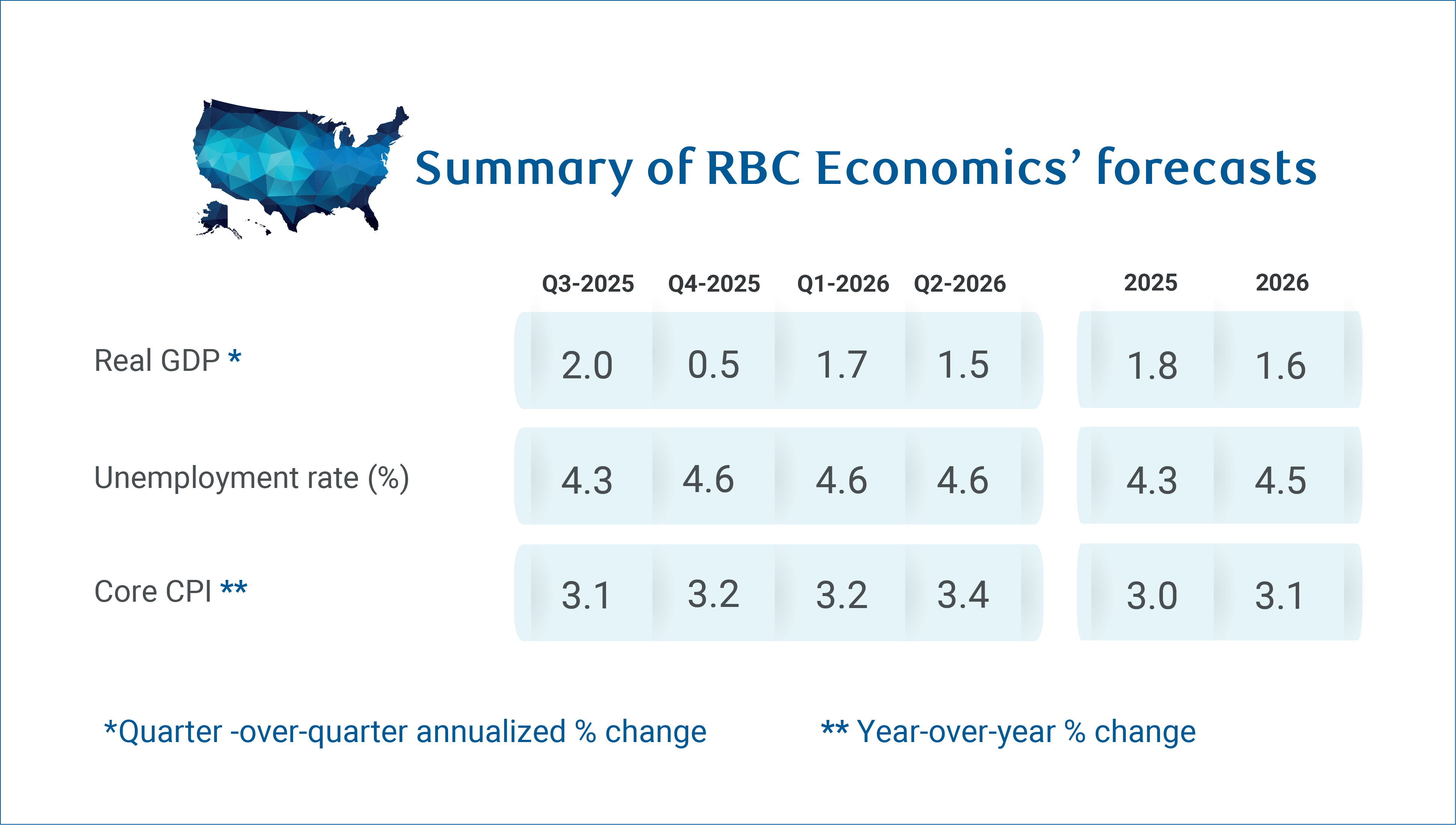 Summary of RBC Economics' forecasts

| | Q3-2025 | Q4-2025 | Q1-2026 | Q2-2026 | 2025 | 2026 |
|---|---|---|---|---|---|---|
| Real GDP * | 2.0 | 0.5 | 1.7 | 1.5 | 1.8 | 1.6 |
| Unemployment rate (%) | 4.3 | 4.6 | 4.6 | 4.6 | 4.3 | 4.5 |
| Core CPI ** | 3.1 | 3.2 | 3.2 | 3.4 | 3.0 | 3.1 |

*Quarter -over-quarter annualized % change

** Year-over-year % change